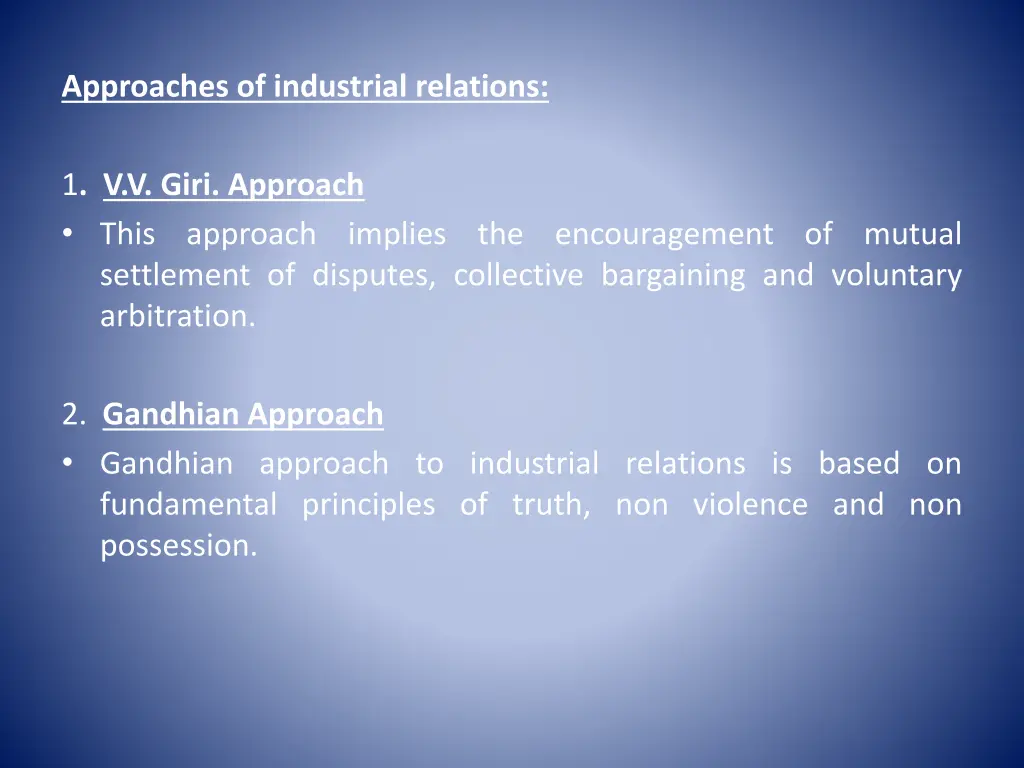 Approaches of industrial relations:

1. V.V. Giri. Approach

• This approach implies the encouragement of mutual settlement of disputes, collective bargaining and voluntary arbitration.

2. Gandhian Approach

• Gandhian approach to industrial relations is based on fundamental principles of truth, non violence and non possession.